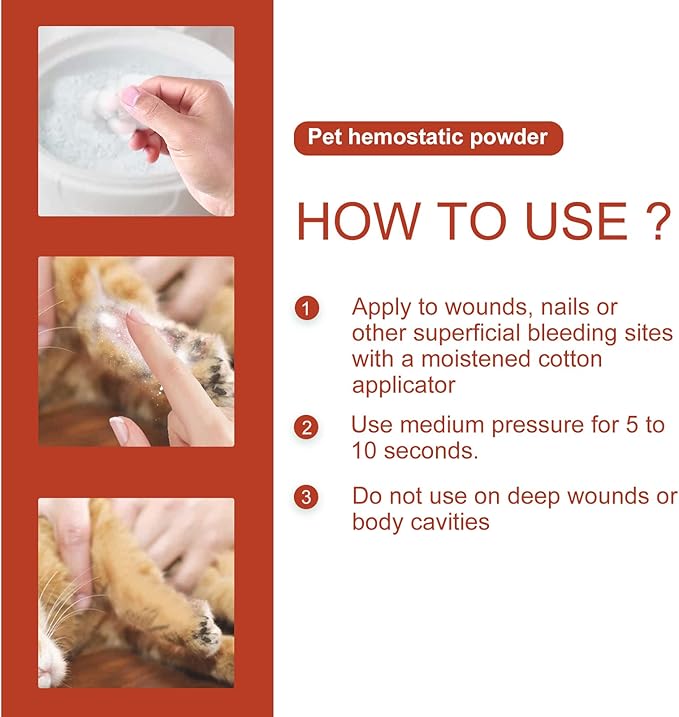 Pet hemostatic powder

HOW TO USE ?

1 Apply to wounds, nails or other superficial bleeding sites with a moistened cotton applicator

2 Use medium pressure for 5 to 10 seconds.

3 Do not use on deep wounds or body cavities